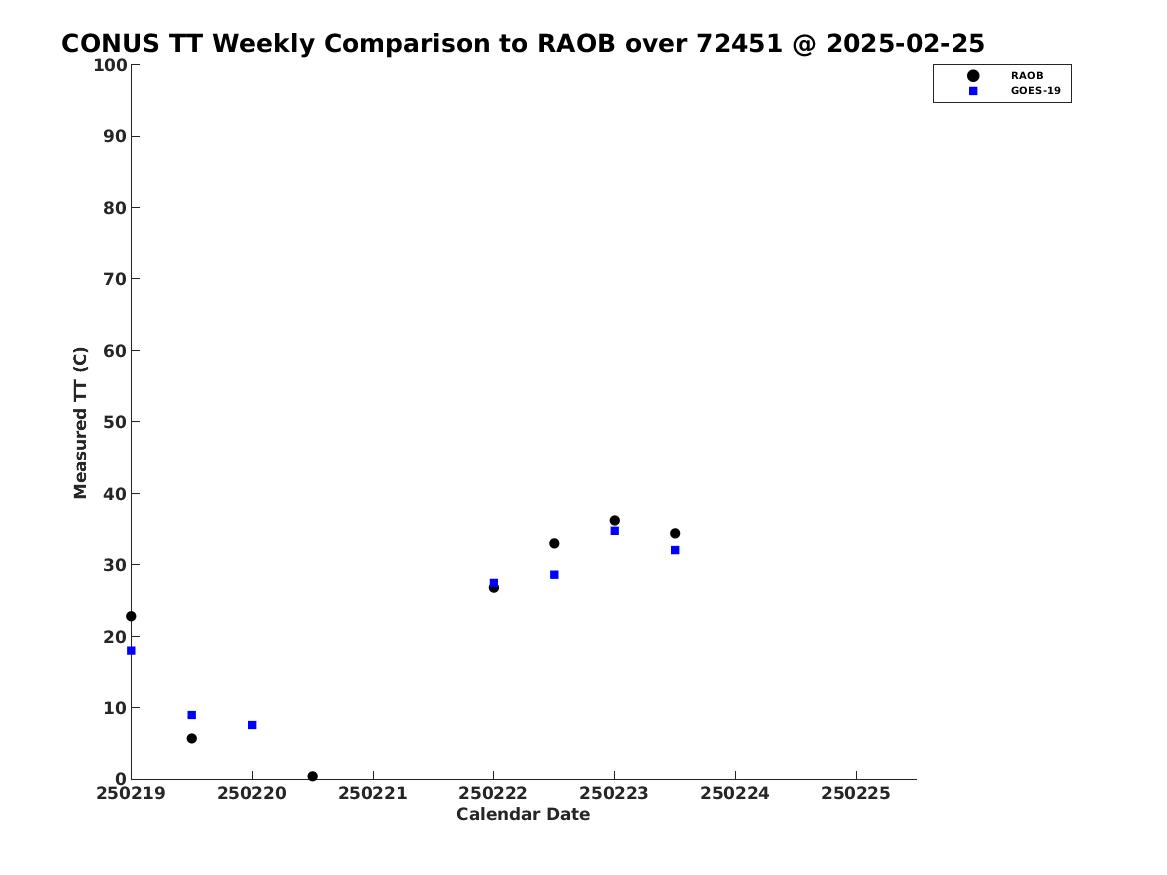 CONUS TT Weekly Comparison to RAOB over 72451 @ 2025-02-25

RAOB
GOES-19

Measured TT (C)

100
90
80
70
60
50
40
30
20
10
0

250219 250220 250221 250222 250223 250224 250225

Calendar Date